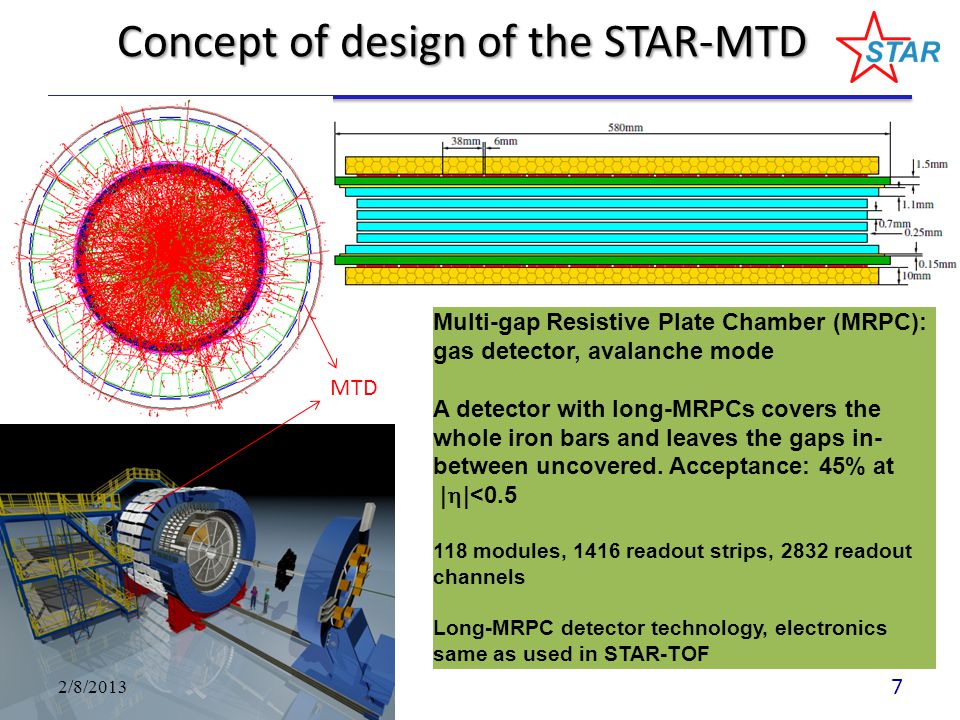 Concept of design of the STAR-MTD

STAR

580mm
38mm
6mm
1.5mm
1.1mm
0.7mm
0.25mm
0.15mm
10mm

MTD

Multi-gap Resistive Plate Chamber (MRPC): gas detector, avalanche mode

A detector with long-MRPCs covers the whole iron bars and leaves the gaps in-between uncovered. Acceptance: 45% at $|\eta|<0.5$

118 modules, 1416 readout strips, 2832 readout channels

Long-MRPC detector technology, electronics same as used in STAR-TOF

2/8/2013

7